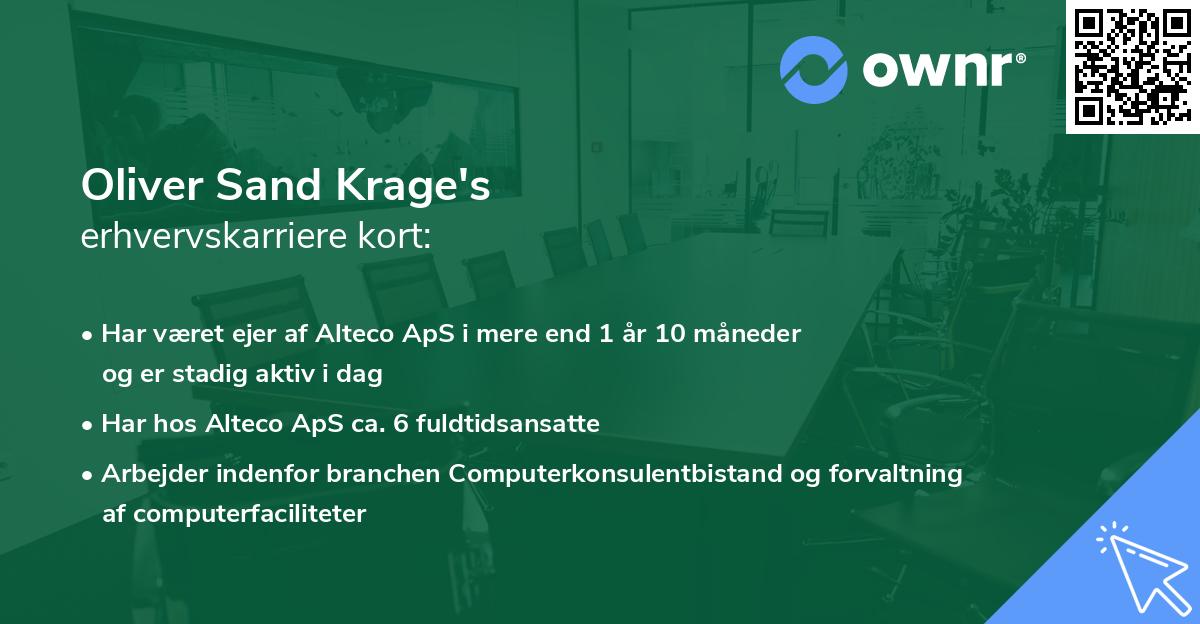 ownr®

Oliver Sand Krage's
erhvervskarriere kort:

• Har været ejer af Alteco ApS i mere end 1 år 10 måneder og er stadig aktiv i dag
• Har hos Alteco ApS ca. 6 fuldtidsansatte
• Arbejder indenfor branchen Computerkonsulentbistand og forvaltning af computerfaciliteter